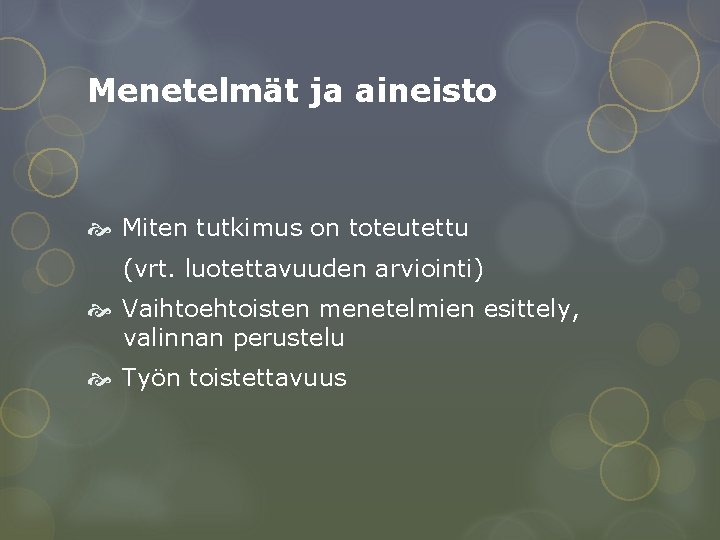 Menetelmät ja aineisto

Miten tutkimus on toteutettu

(vrt. luotettavuuden arviointi)

Vaihtoehtoisten menetelmien esittely, valinnan perustelu

Työn toistettavuus